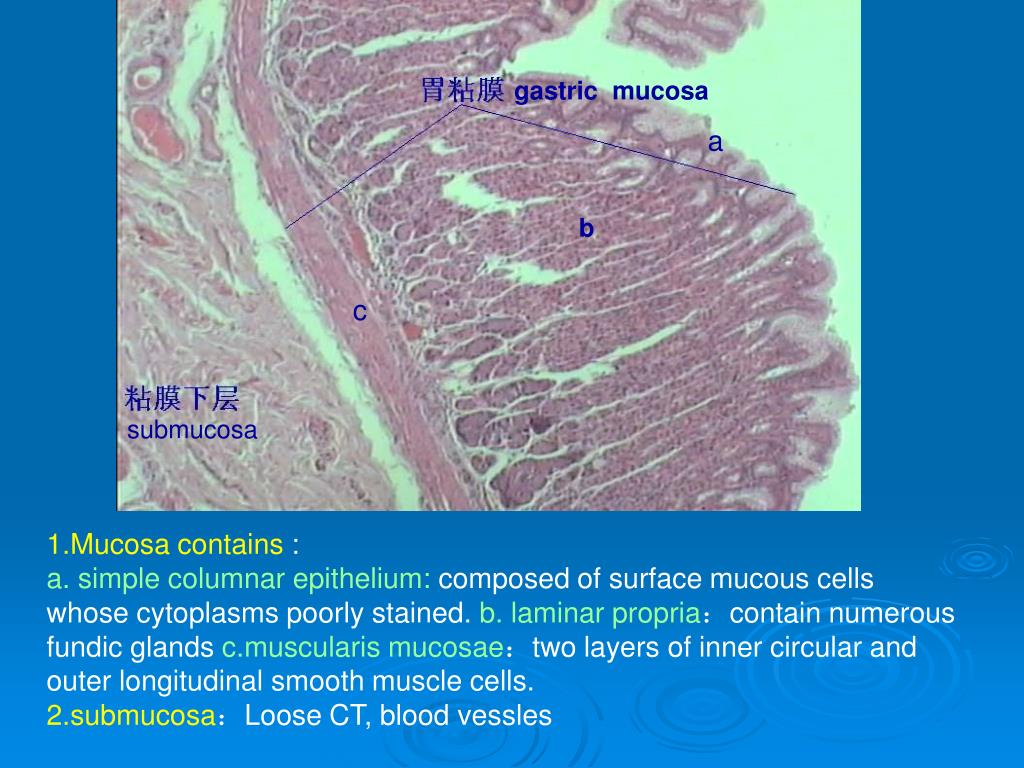 胃粘膜 gastric mucosa

a

b

c

粘膜下层
submucosa

1.Mucosa contains :
a. simple columnar epithelium: composed of surface mucous cells whose cytoplasms poorly stained. b. laminar propria：contain numerous fundic glands c.muscularis mucosae：two layers of inner circular and outer longitudinal smooth muscle cells.
2.submucosa：Loose CT, blood vessles